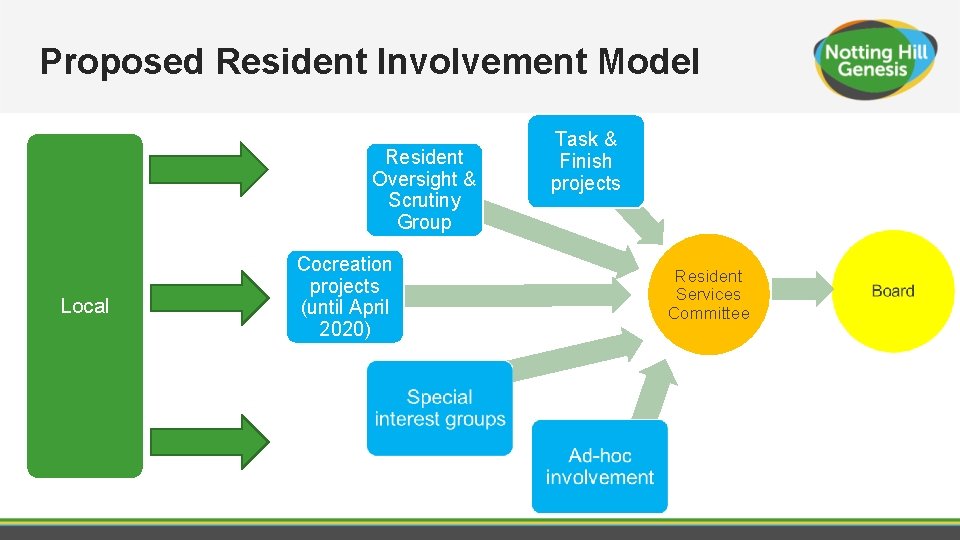 Proposed Resident Involvement Model

Notting Hill Genesis

Local

Resident Oversight & Scrutiny Group

Task & Finish projects

Cocreation projects (until April 2020)

Special interest groups

Ad-hoc involvement

Resident Services Committee

Board